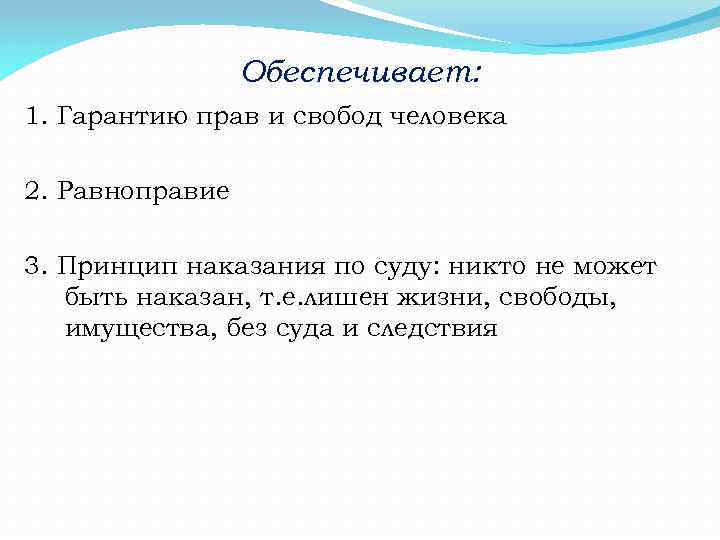 Обеспечивает:

1. Гарантию прав и свобод человека

2. Равноправие

3. Принцип наказания по суду: никто не может быть наказан, т.е.лишен жизни, свободы, имущества, без суда и следствия